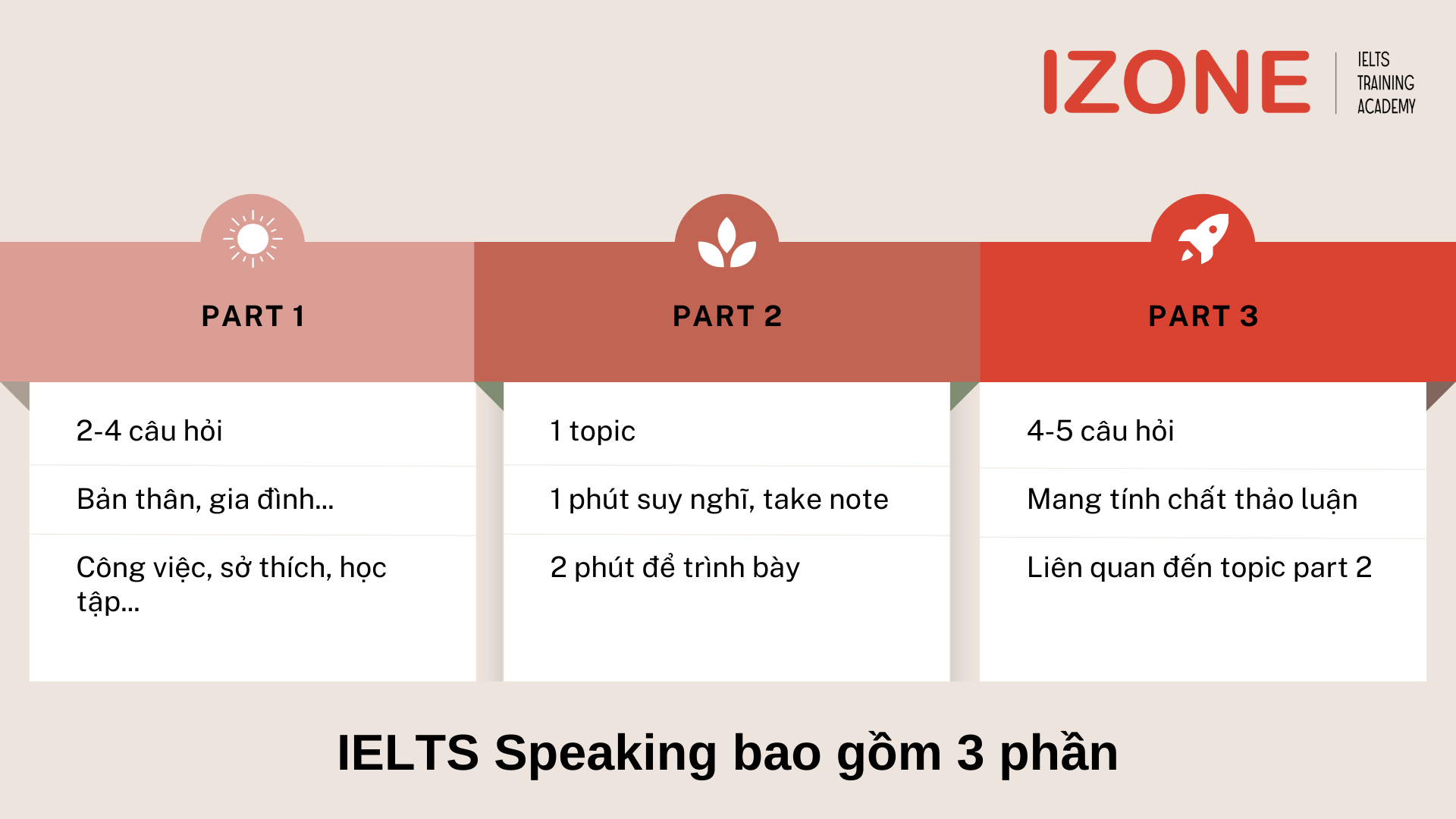 IZONE
IELTS TRAINING ACADEMY

PART 1

2-4 câu hỏi

Bản thân, gia đình...

Công việc, sở thích, học tập...

PART 2

1 topic

1 phút suy nghĩ, take note

2 phút để trình bày

PART 3

4-5 câu hỏi

Mang tính chất thảo luận

Liên quan đến topic part 2

IELTS Speaking bao gồm 3 phần